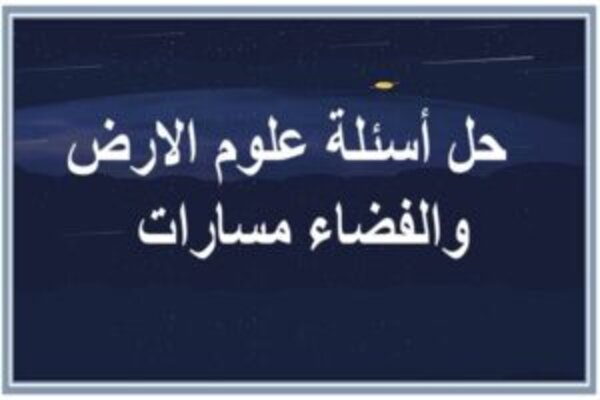 حل أسئلة علوم الارض والفضاء مسارات